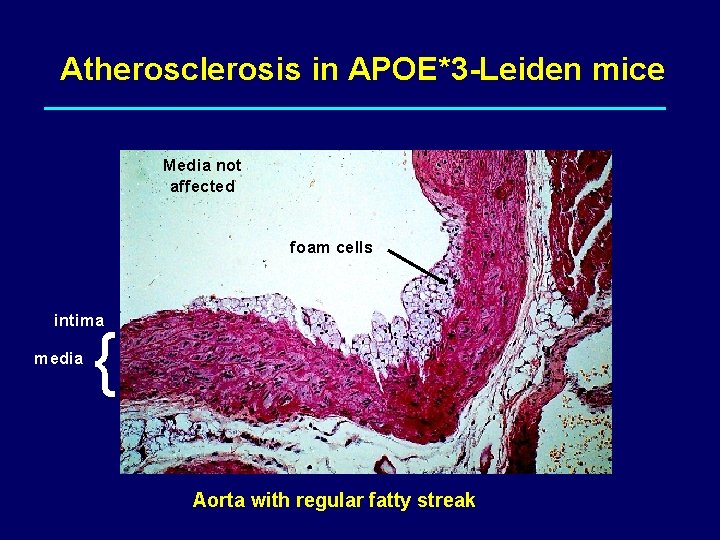 Atherosclerosis in APOE*3-Leiden mice

Media not affected

foam cells

intima

media

Aorta with regular fatty streak